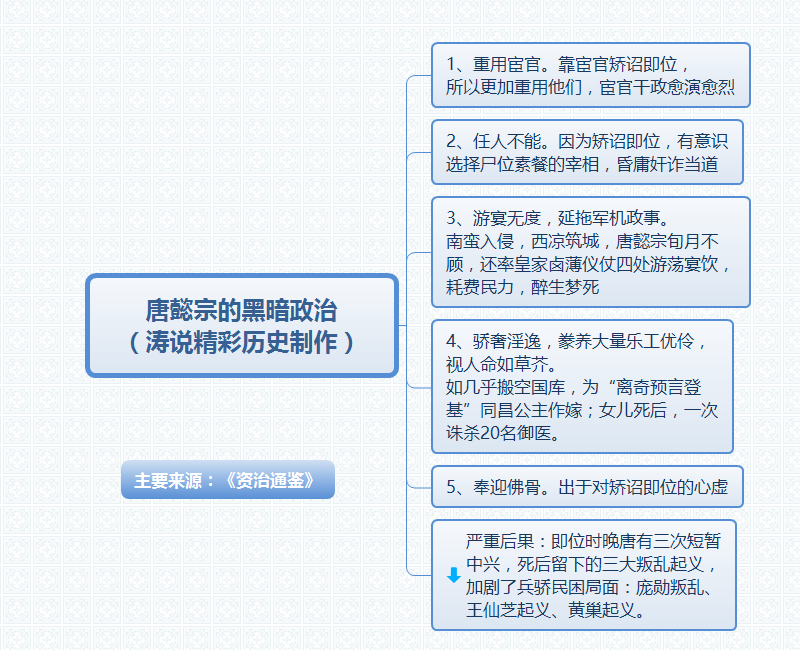 唐懿宗的黑暗政治
（涛说精彩历史制作）

主要来源：《资治通鉴》

1、重用宦官。靠宦官矫诏即位，所以更加重用他们，宦官干政愈演愈烈

2、任人不能。因为矫诏即位，有意识选择尸位素餐的宰相，昏庸奸诈当道

3、游宴无度，延拖军机政事。
南蛮入侵，西凉筑城，唐懿宗旬月不顾，还率皇家卤薄仪仗四处游荡宴饮，耗费民力，醉生梦死

4、骄奢淫逸，豢养大量乐工优伶，视人命如草芥。
如几乎搬空国库，为“离奇预言登基”同昌公主作嫁；女儿死后，一次诛杀20名御医。

5、奉迎佛骨。出于对矫诏即位的心虚

严重后果：即位时晚唐有三次短暂中兴，死后留下的三大叛乱起义，加剧了兵骄民困局面：庞勋叛乱、王仙芝起义、黄巢起义。